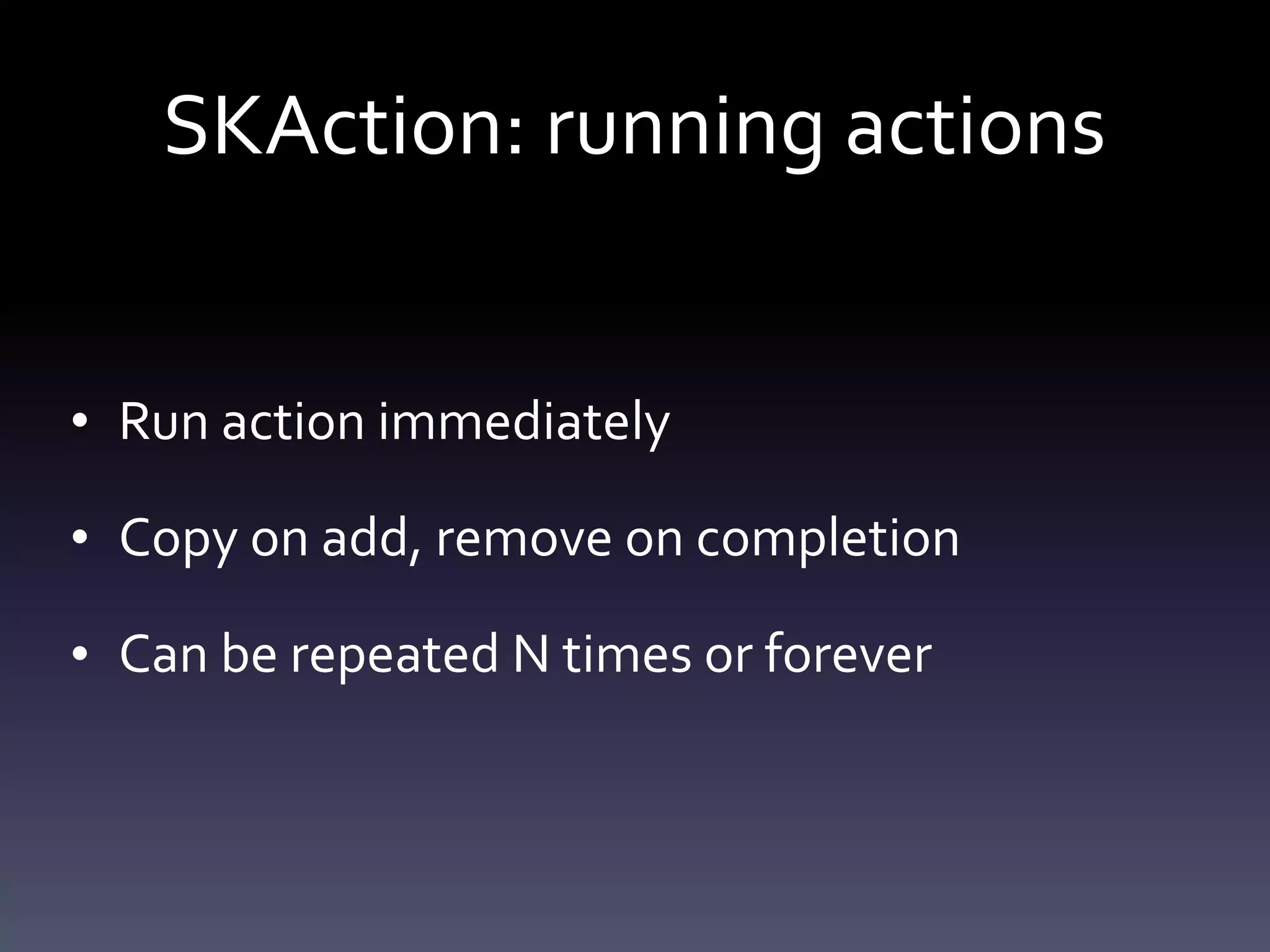 SKAction: running actions

• Run action immediately

• Copy on add, remove on completion

• Can be repeated N times or forever